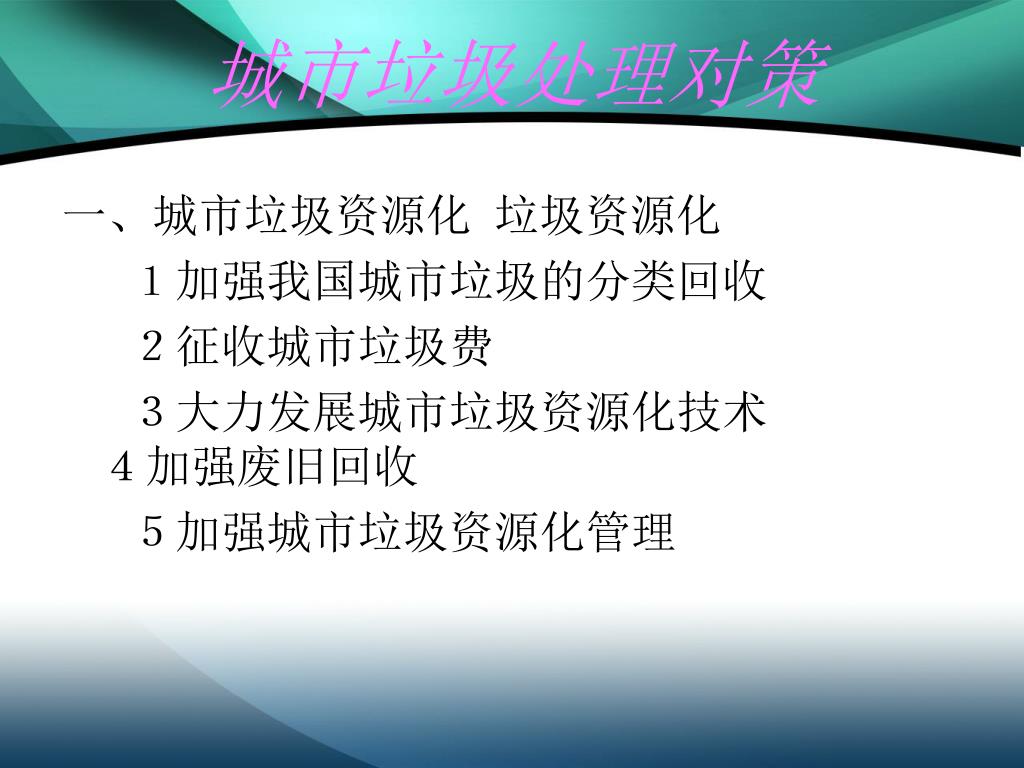 城市垃圾处理对策

一、城市垃圾资源化 垃圾资源化

1 加强我国城市垃圾的分类回收

2 征收城市垃圾费

3 大力发展城市垃圾资源化技术

4 加强废旧回收

5 加强城市垃圾资源化管理